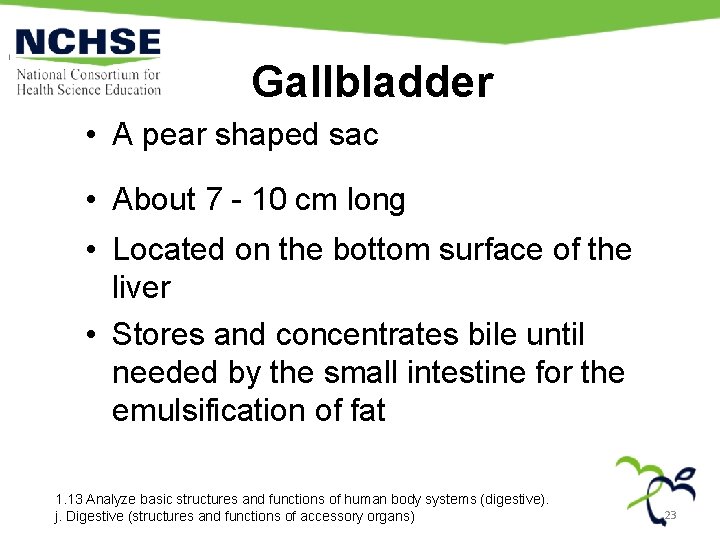 NCHSE
National Consortium for Health Science Education

Gallbladder

• A pear shaped sac

• About 7 - 10 cm long

• Located on the bottom surface of the liver

• Stores and concentrates bile until needed by the small intestine for the emulsification of fat

1.13 Analyze basic structures and functions of human body systems (digestive).
j. Digestive (structures and functions of accessory organs)

23